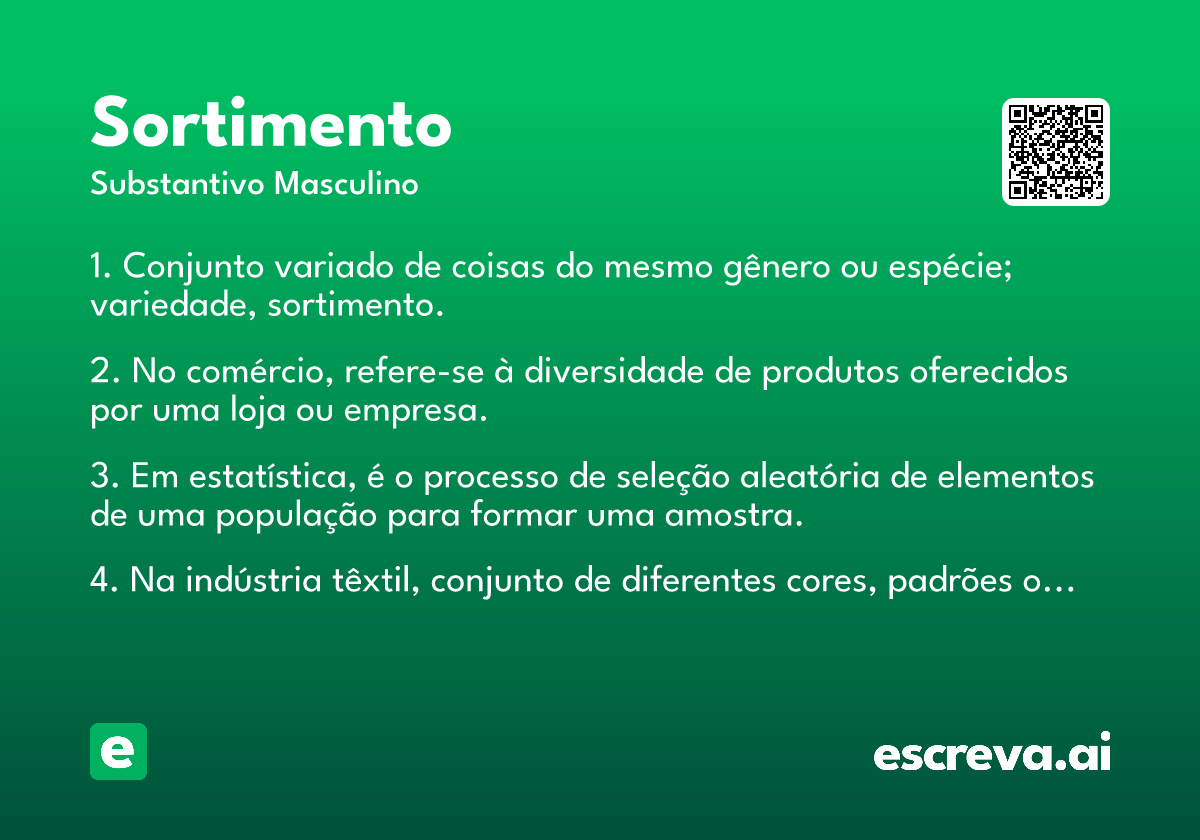 Sortimento
Substantivo Masculino

1. Conjunto variado de coisas do mesmo gênero ou espécie; variedade, sortimento.

2. No comércio, refere-se à diversidade de produtos oferecidos por uma loja ou empresa.

3. Em estatística, é o processo de seleção aleatória de elementos de uma população para formar uma amostra.

4. Na indústria têxtil, conjunto de diferentes cores, padrões o...

e

escreva.ai